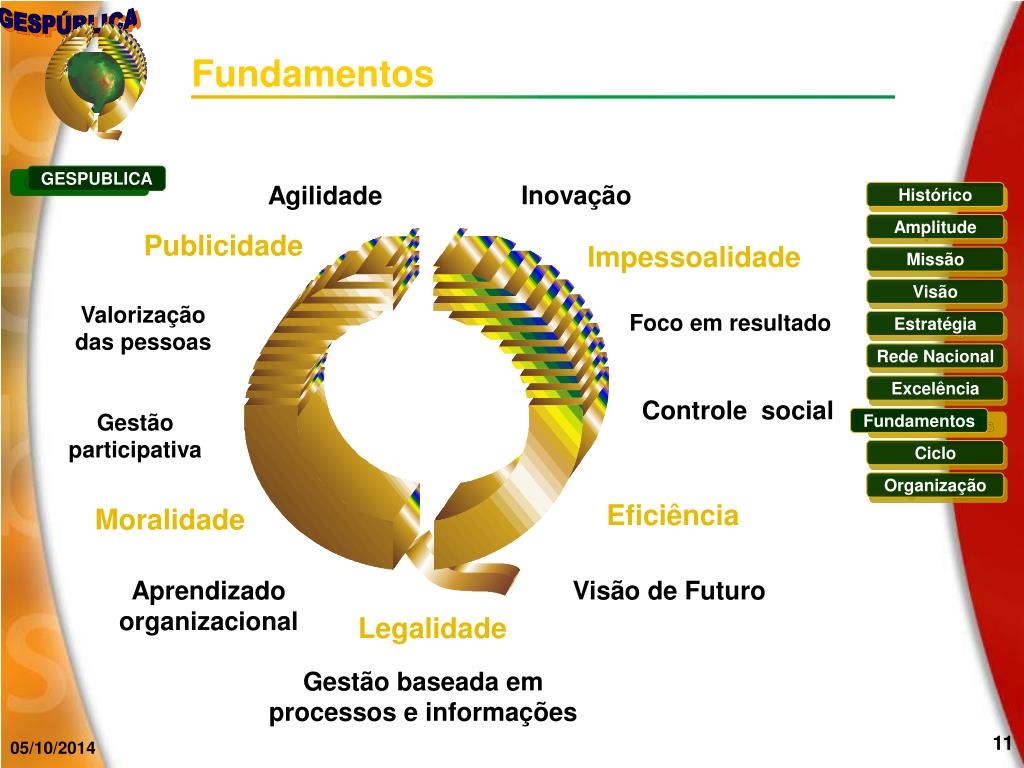 GESPÚBLICA

Fundamentos

GESPUBLICA

Agilidade

Inovação

Publicidade

Impessoalidade

Valorização das pessoas

Foco em resultado

Gestão participativa

Controle social

Moralidade

Eficiência

Aprendizado organizacional

Visão de Futuro

Legalidade

Gestão baseada em processos e informações

Histórico
Amplitude
Missão
Visão
Estratégia
Rede Nacional
Excelência
Fundamentos
Ciclo
Organização

05/10/2014

11